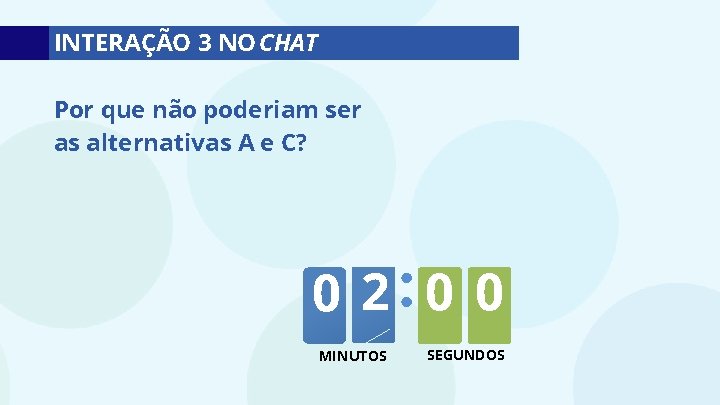 INTERAÇÃO 3 NO CHAT

Por que não poderiam ser as alternativas A e C?

02:00

MINUTOS SEGUNDOS